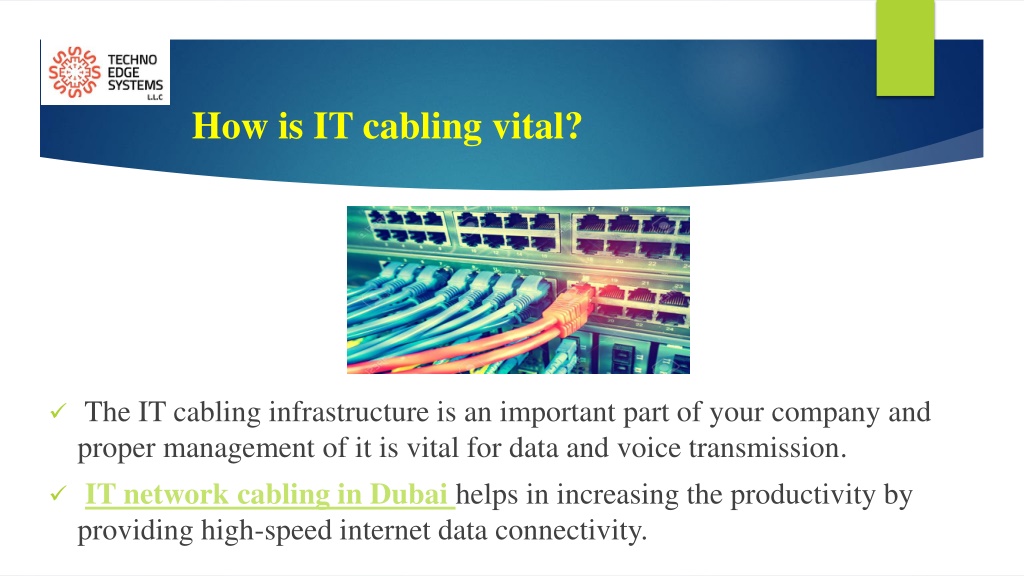 TECHNO EDGE SYSTEMS L.L.C

How is IT cabling vital?

✓ The IT cabling infrastructure is an important part of your company and proper management of it is vital for data and voice transmission.

✓ IT network cabling in Dubai helps in increasing the productivity by providing high-speed internet data connectivity.